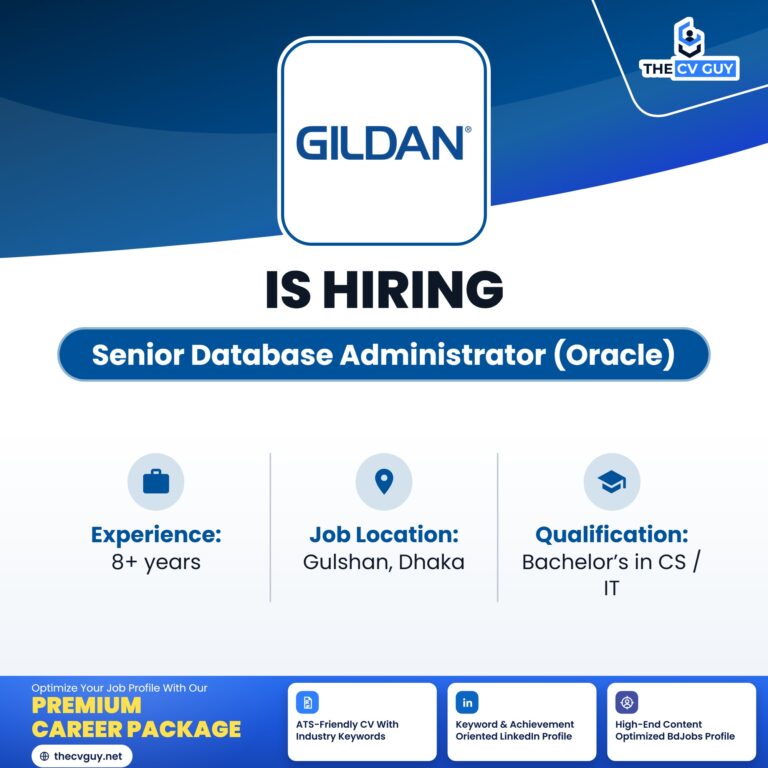 THE CV GUY

GILDAN®

IS HIRING

Senior Database Administrator (Oracle)

Experience:
8+ years

Job Location:
Gulshan, Dhaka

Qualification:
Bachelor's in CS / IT

Optimize Your Job Profile With Our
PREMIUM CAREER PACKAGE

thecvguy.net

ATS-Friendly CV With Industry Keywords

Keyword & Achievement Oriented LinkedIn Profile

High-End Content Optimized BdJobs Profile